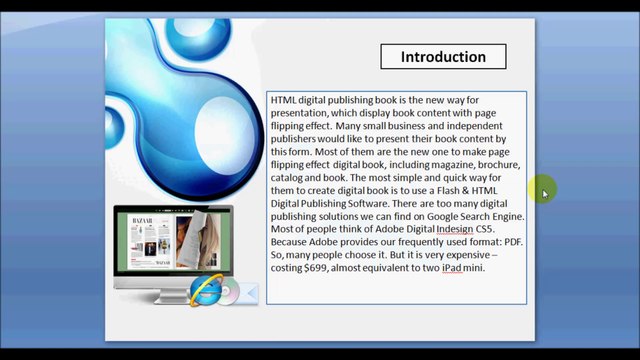 Introduction

HTML digital publishing book is the new way for presentation, which display book content with page flipping effect. Many small business and independent publishers would like to present their book content by this form. Most of them are the new one to make page flipping effect digital book, including magazine, brochure, catalog and book. The most simple and quick way for them to create digital book is to use a Flash & HTML Digital Publishing Software. There are too many digital publishing solutions we can find on Google Search Engine. Most of people think of Adobe Digital Indesign CS5. Because Adobe provides our frequently used format: PDF. So, many people choose it. But it is very expensive – costing $699, almost equivalent to two iPad mini.

BAZAAR

BAZAAR